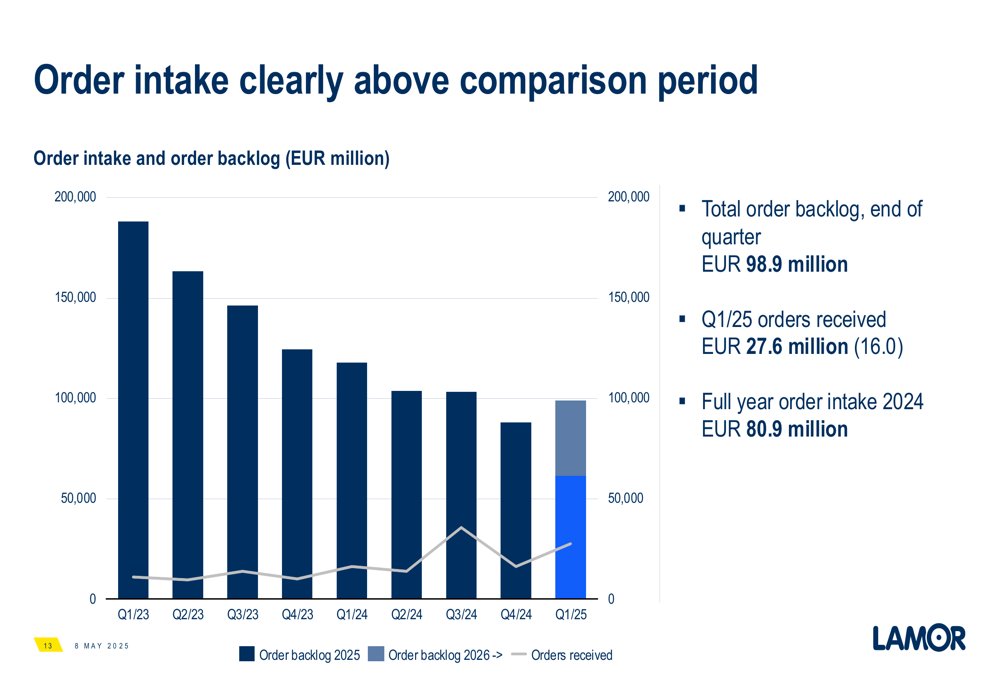 Order intake clearly above comparison period

Order intake and order backlog (EUR million)

200,000
150,000
100,000
50,000
0

200,000
150,000
100,000
50,000
0

Q1/23 Q2/23 Q3/23 Q4/23 Q1/24 Q2/24 Q3/24 Q4/24 Q1/25

Order backlog 2025 Order backlog 2026 -> Orders received

▪ Total order backlog, end of quarter EUR **98.9 million**

▪ Q1/25 orders received EUR **27.6 million** (16.0)

▪ Full year order intake 2024 EUR **80.9 million**

13 8 MAY 2025

LAMOR